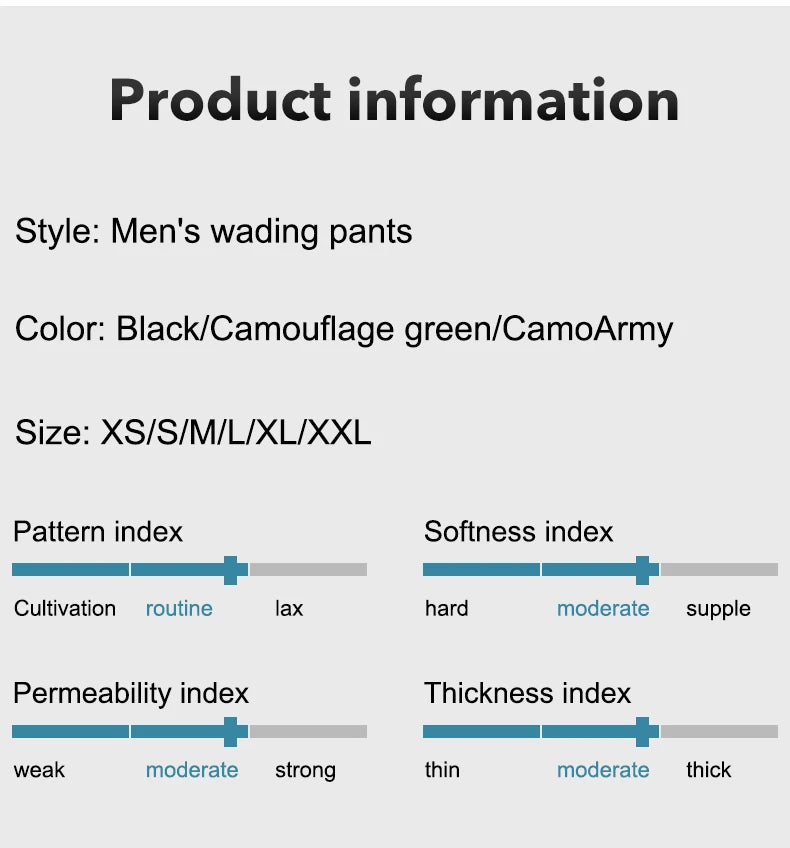 Product information

Style: Men's wading pants

Color: Black/Camouflage green/CamoArmy

Size: XS/S/M/L/XL/XXL

Pattern index

Cultivation routine lax

Permeability index

weak moderate strong

Softness index

hard moderate supple

Thickness index

thin moderate thick